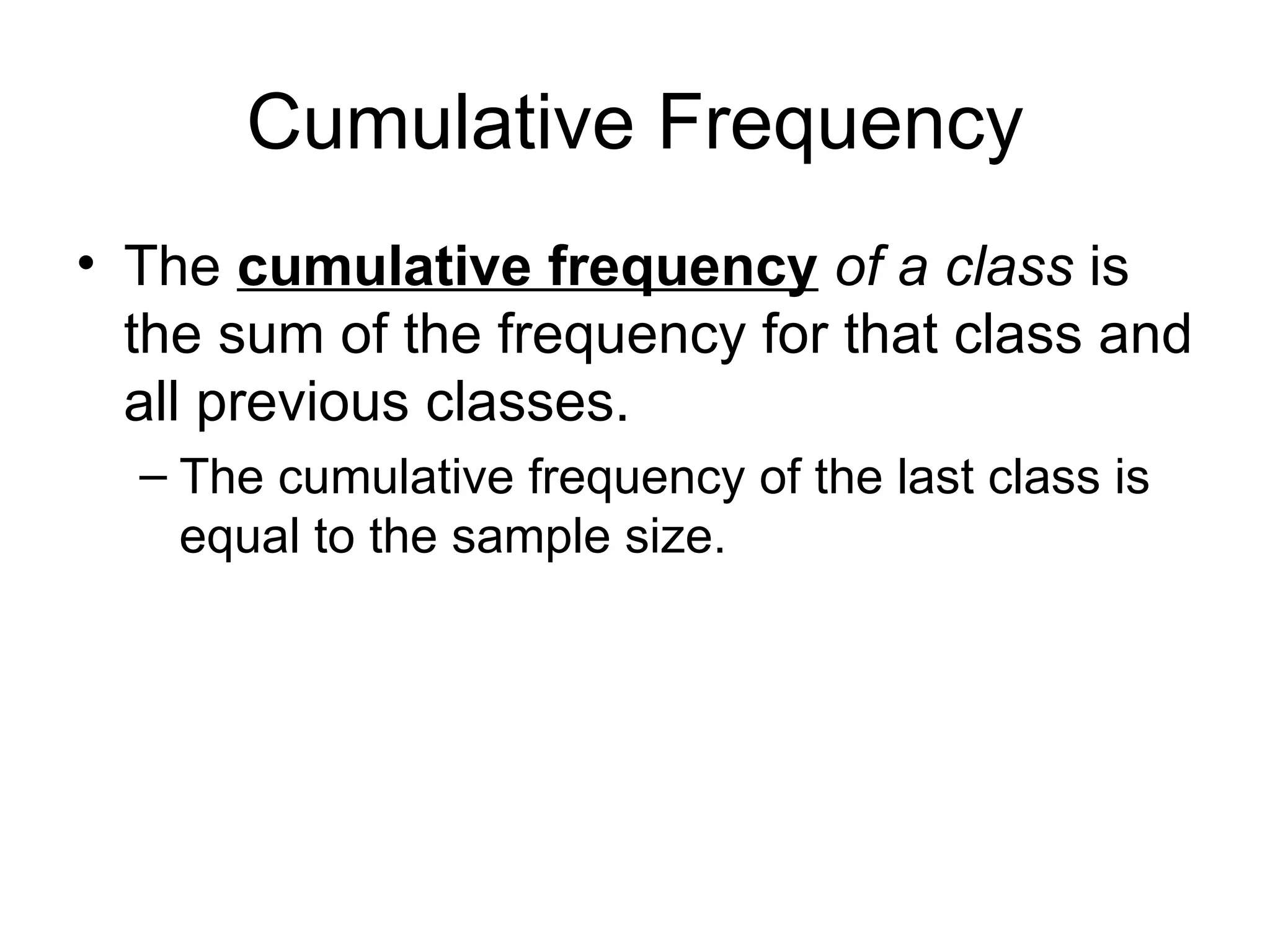 Cumulative Frequency

• The cumulative frequency of a class is the sum of the frequency for that class and all previous classes.

– The cumulative frequency of the last class is equal to the sample size.